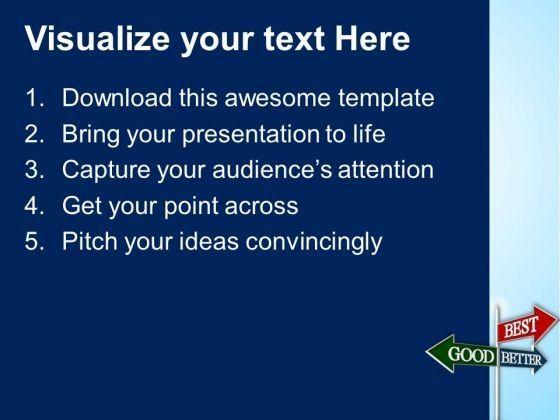 Visualize your text Here

1. Download this awesome template
2. Bring your presentation to life
3. Capture your audience's attention
4. Get your point across
5. Pitch your ideas convincingly

BEST
GOOD
BETTER